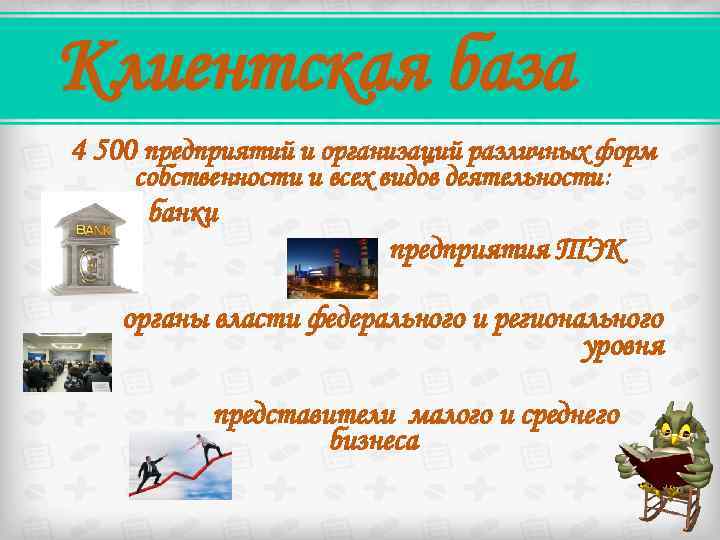 Клиентская база

4 500 предприятий и организаций различных форм собственности и всех видов деятельности:

BANK

банки

предприятия ТЭК

органы власти федерального и регионального уровня

представители малого и среднего бизнеса